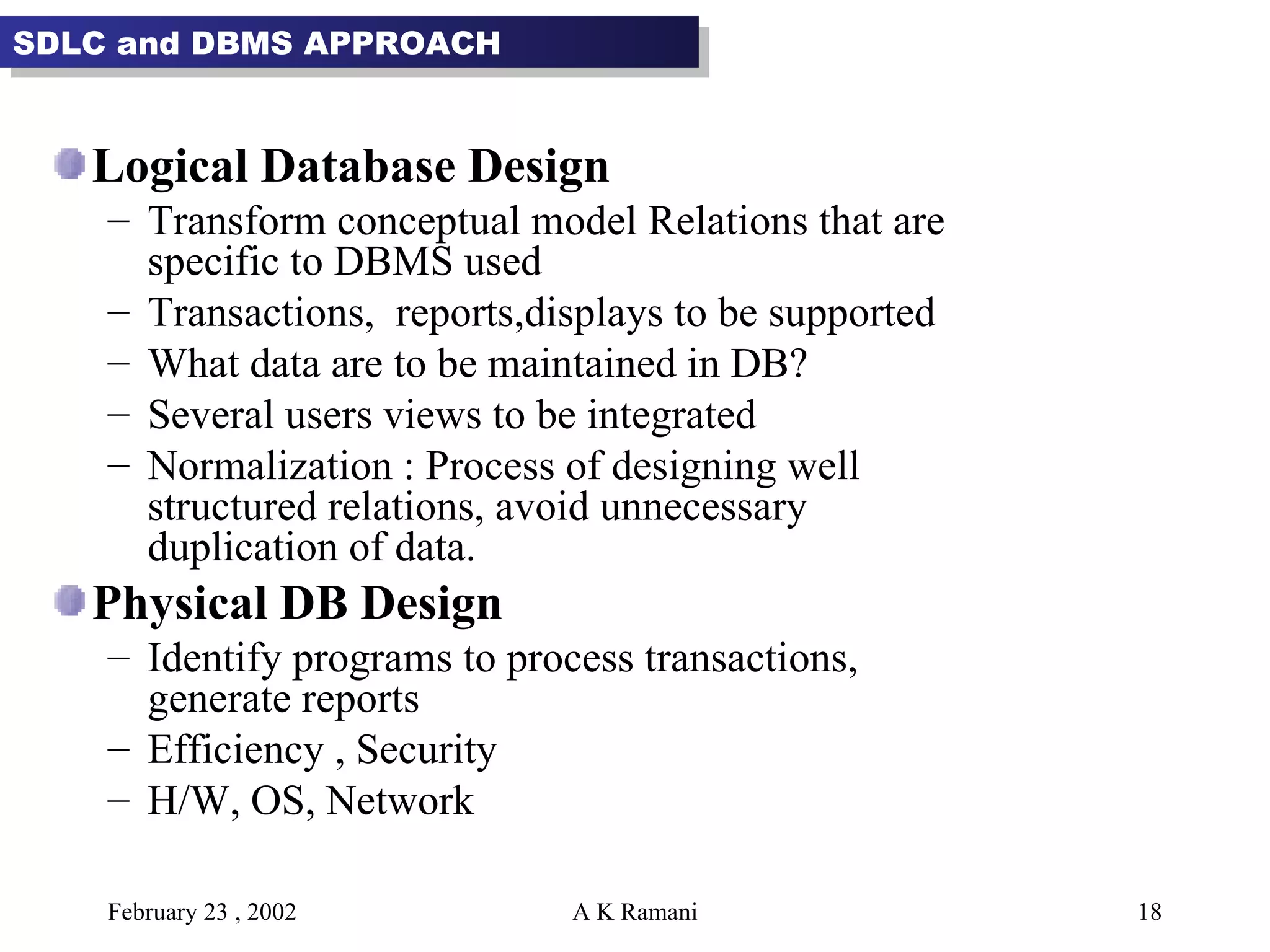 SDLC and DBMS APPROACH

Logical Database Design
– Transform conceptual model Relations that are specific to DBMS used
– Transactions, reports,displays to be supported
– What data are to be maintained in DB?
– Several users views to be integrated
– Normalization : Process of designing well structured relations, avoid unnecessary duplication of data.

Physical DB Design
– Identify programs to process transactions, generate reports
– Efficiency , Security
– H/W, OS, Network

February 23 , 2002
A K Ramani
18